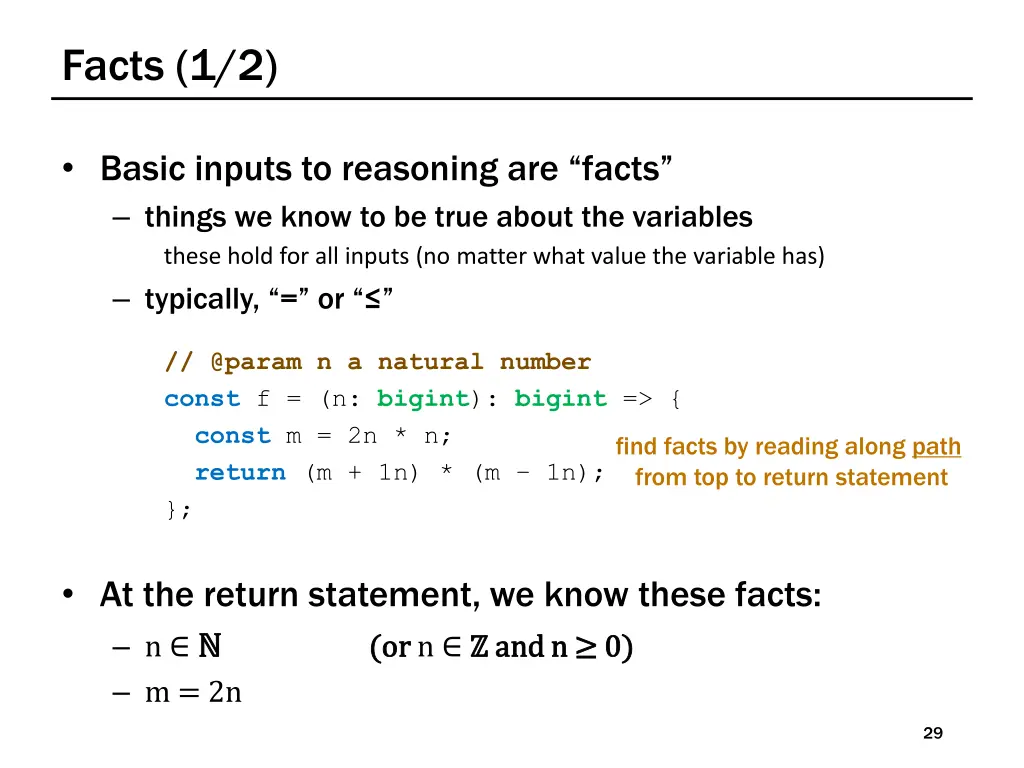 Facts (1/2)

• Basic inputs to reasoning are “facts”
– things we know to be true about the variables
these hold for all inputs (no matter what value the variable has)
– typically, “=” or “≤”

// @param n a natural number
const f = (n: bigint): bigint => {
  const m = 2n * n;
  return (m + 1n) * (m – 1n);
};

find facts by reading along path from top to return statement

• At the return statement, we know these facts:
– $n \in \mathbb{N}$ (or $n \in \mathbb{Z}$ and $n \geq 0$)
– $m = 2n$

29